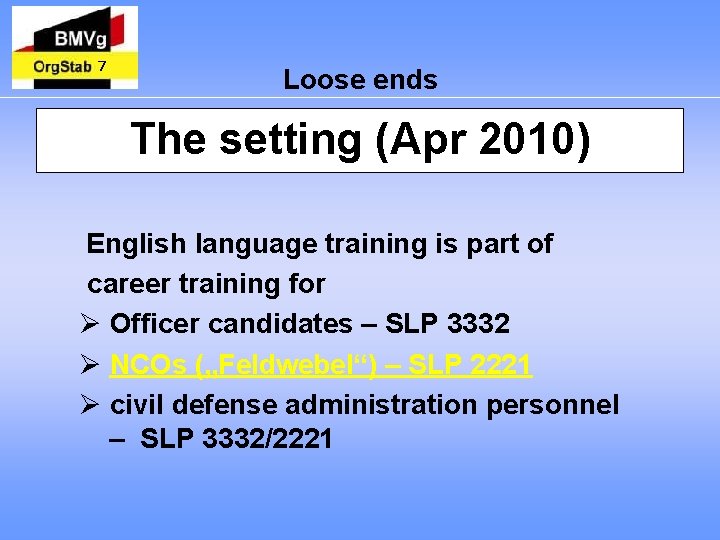 BMVg
OrgStab 7

Loose ends

The setting (Apr 2010)

English language training is part of career training for

➢ Officer candidates – SLP 3332
➢ NCOs („Feldwebel“) – SLP 2221
➢ civil defense administration personnel – SLP 3332/2221